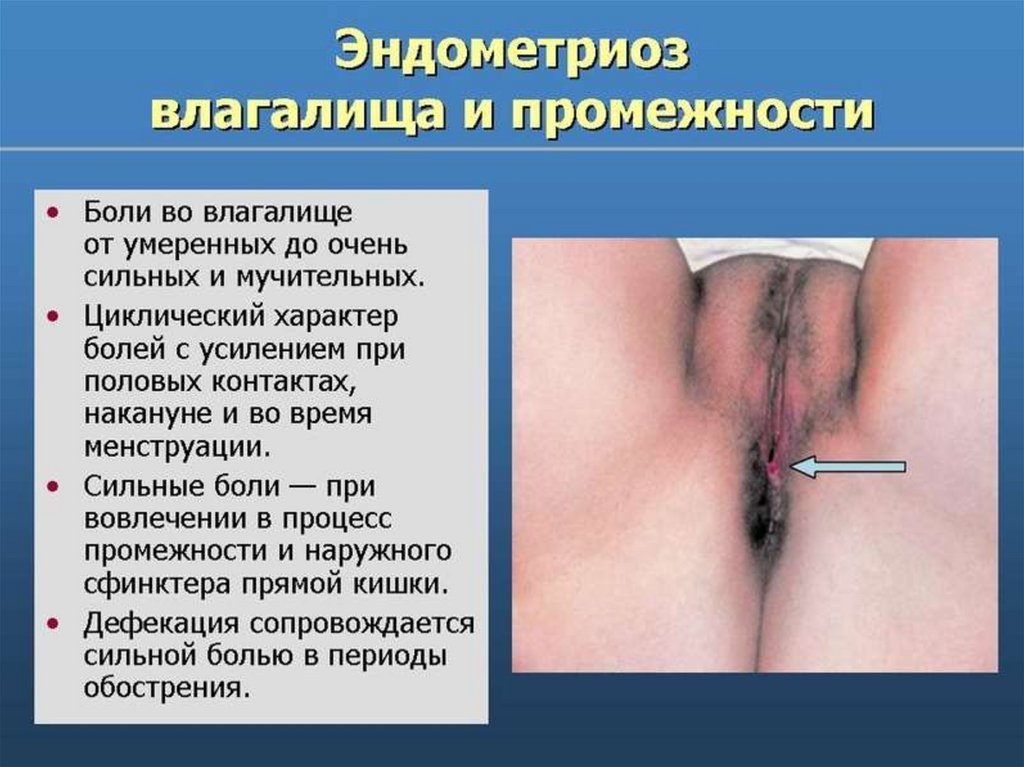 Эндометриоз
влагалища и промежности

• Боли во влагалище от умеренных до очень сильных и мучительных.
• Циклический характер болей с усилением при половых контактах, накануне и во время менструации.
• Сильные боли — при вовлечении в процесс промежности и наружного сфинктера прямой кишки.
• Дефекация сопровождается сильной болью в периоды обострения.